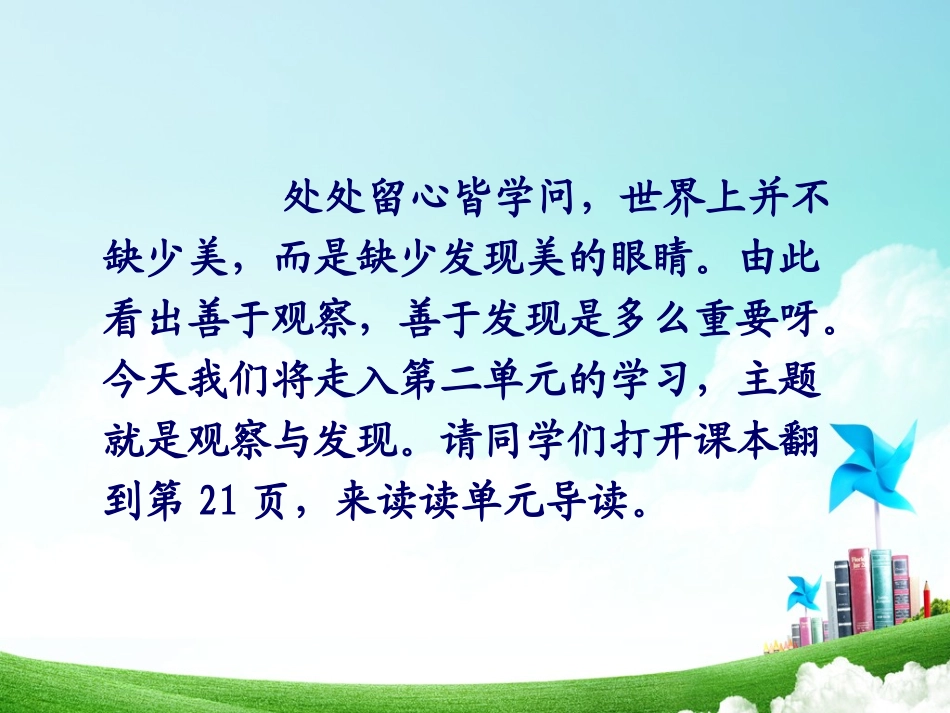 处处留心皆学问，世界上并不缺少美，而是缺少发现美的眼睛。由此看出善于观察，善于发现是多么重要呀。今天我们将走入第二单元的学习，主题就是观察与发现。请同学们打开课本翻到第 21 页，来读读单元导读。